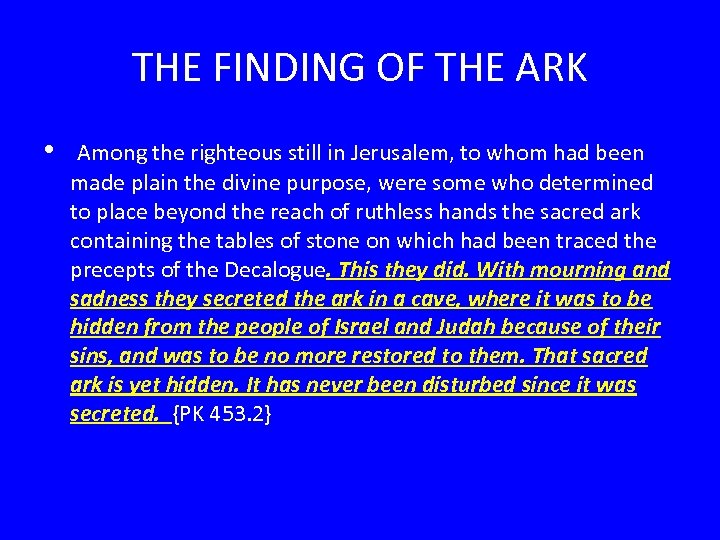 THE FINDING OF THE ARK

• Among the righteous still in Jerusalem, to whom had been made plain the divine purpose, were some who determined to place beyond the reach of ruthless hands the sacred ark containing the tables of stone on which had been traced the precepts of the Decalogue. This they did. With mourning and sadness they secreted the ark in a cave, where it was to be hidden from the people of Israel and Judah because of their sins, and was to be no more restored to them. That sacred ark is yet hidden. It has never been disturbed since it was secreted. {PK 453.2}